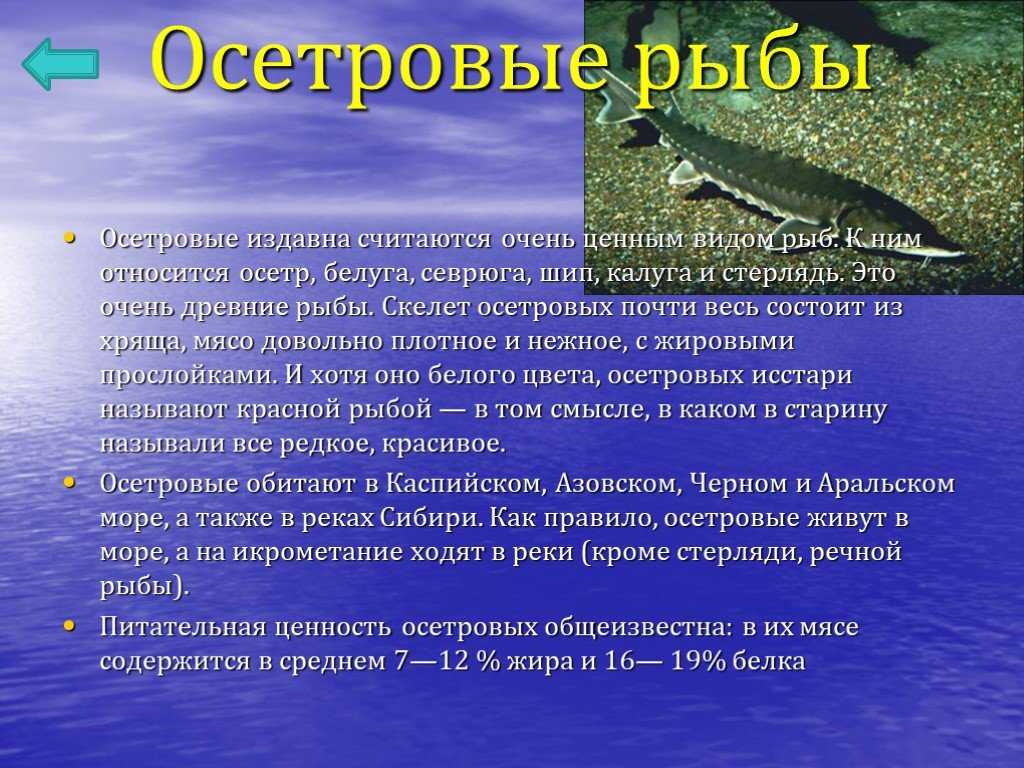 Осетровые рыбы

• Осетровые издавна считаются очень ценным видом рыб. К ним относится осетр, белуга, севрюга, шип, калуга и стерлядь. Это очень древние рыбы. Скелет осетровых почти весь состоит из хряща, мясо довольно плотное и нежное, с жировыми прослойками. И хотя оно белого цвета, осетровых исстари называют красной рыбой — в том смысле, в каком в старину называли все редкое, красивое.
• Осетровые обитают в Каспийском, Азовском, Черном и Аральском море, а также в реках Сибири. Как правило, осетровые живут в море, а на икрометание ходят в реки (кроме стерляди, речной рыбы).
• Питательная ценность осетровых общеизвестна: в их мясе содержится в среднем 7—12 % жира и 16— 19% белка